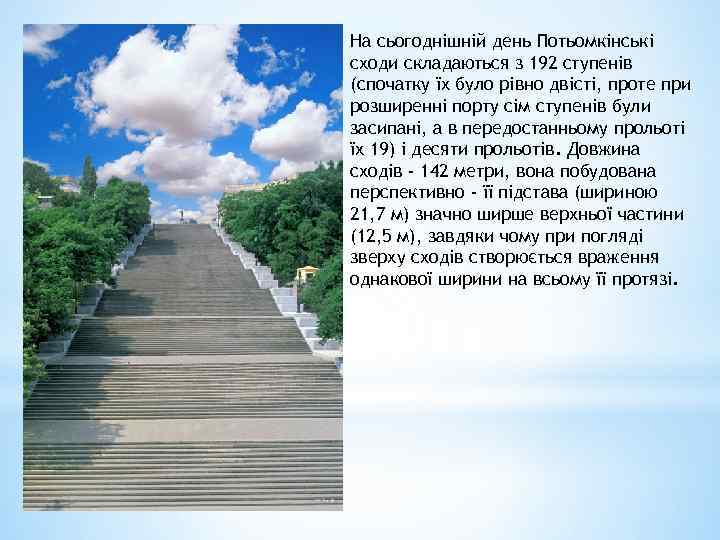 На сьогоднішній день Потьомкінські сходи складаються з 192 ступенів (спочатку їх було рівно двісті, проте при розширенні порту сім ступенів були засипані, а в передостанньому прольоті їх 19) і десяти прольотів. Довжина сходів - 142 метри, вона побудована перспективно - її підстава (шириною 21,7 м) значно ширше верхньої частини (12,5 м), завдяки чому при погляді зверху сходів створюється враження однакової ширини на всьому її протязі.